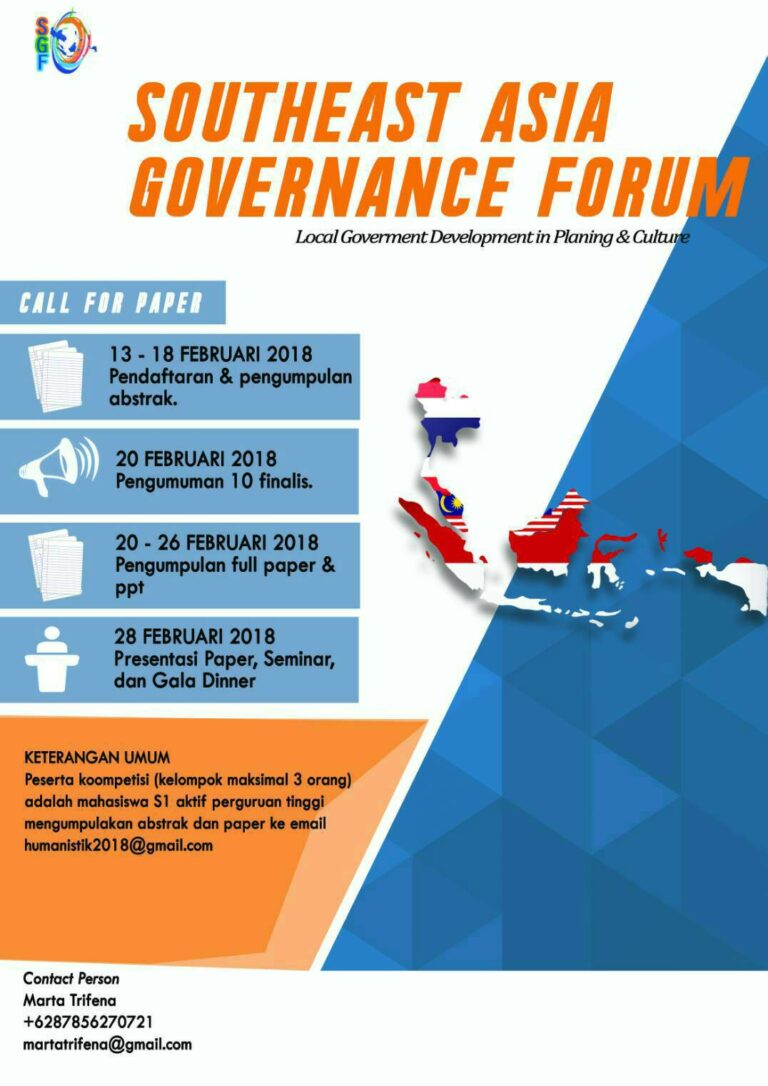 SGF

SOUTHEAST ASIA GOVERNANCE FORUM

Local Goverment Development in Planing & Culture

CALL FOR PAPER

13 - 18 FEBRUARI 2018
Pendaftaran & pengumpulan abstrak.

20 FEBRUARI 2018
Pengumuman 10 finalis.

20 - 26 FEBRUARI 2018
Pengumpulan full paper & ppt

28 FEBRUARI 2018
Presentasi Paper, Seminar, dan Gala Dinner

KETERANGAN UMUM
Peserta koompetisi (kelompok maksimal 3 orang) adalah mahasiswa S1 aktif perguruan tinggi mengumpulakan abstrak dan paper ke email humanistik2018@gmail.com

Contact Person
Marta Trifena
+6287856270721
martatrifena@gmail.com